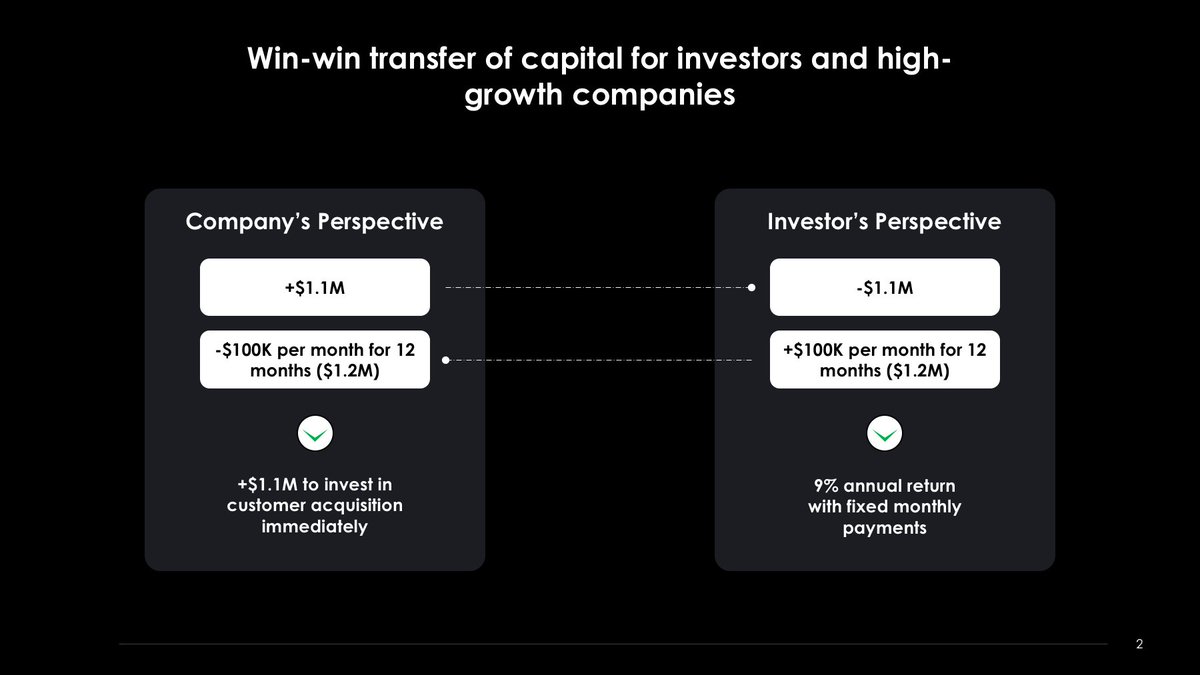 Win-win transfer of capital for investors and high-growth companies

Company's Perspective

+\$1.1M

-\$100K per month for 12 months (\$1.2M)

+\$1.1M to invest in customer acquisition immediately

Investor's Perspective

-\$1.1M

+\$100K per month for 12 months (\$1.2M)

9% annual return with fixed monthly payments

2